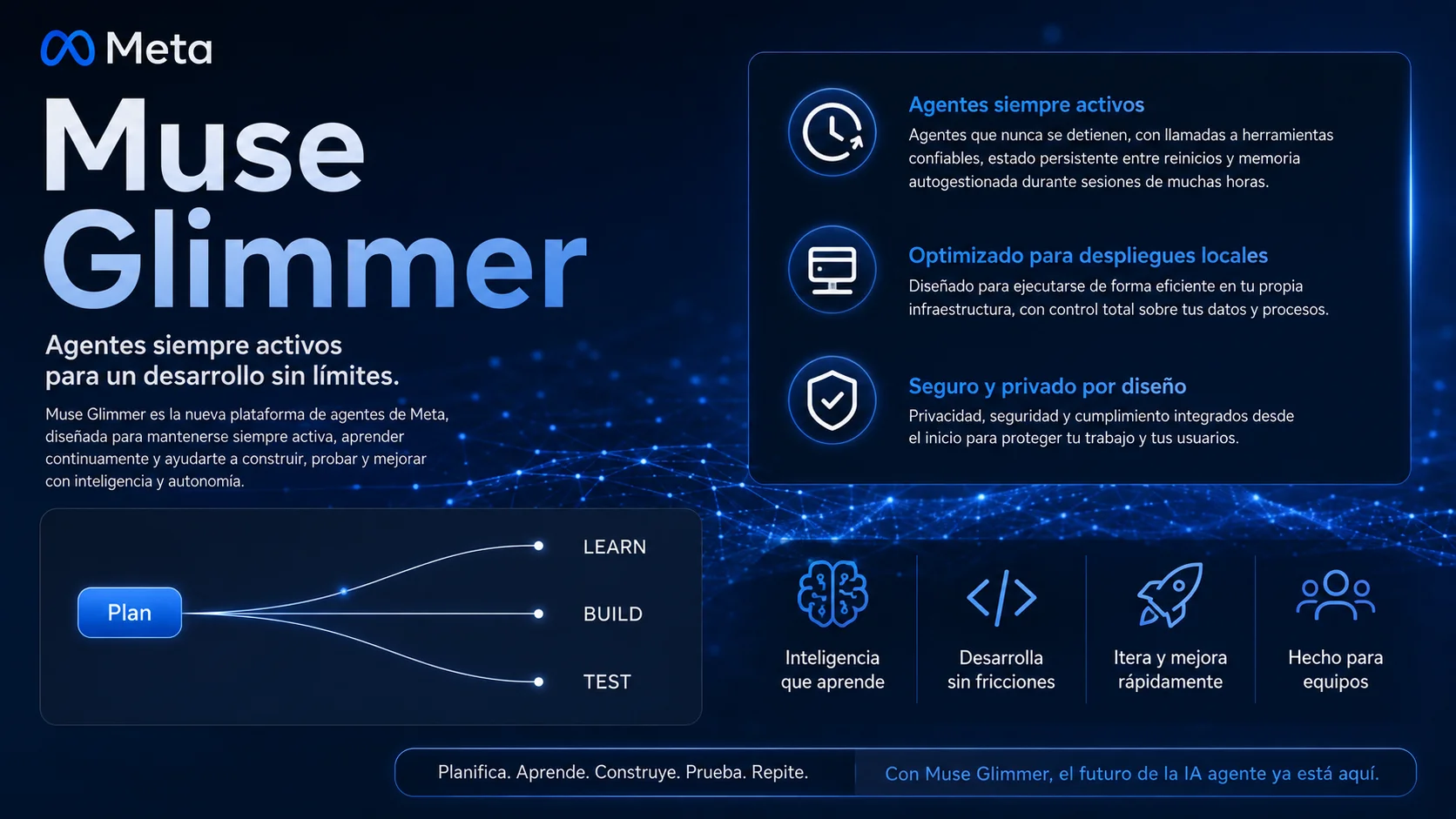 Meta

Muse Glimmer

Agentes siempre activos para un desarrollo sin límites.

Muse Glimmer es la nueva plataforma de agentes de Meta, diseñada para mantenerse siempre activa, aprender continuamente y ayudarte a construir, probar y mejorar con inteligencia y autonomía.

Plan

LEARN

BUILD

TEST

Agentes siempre activos

Agentes que nunca se detienen, con llamadas a herramientas confiables, estado persistente entre reinicios y memoria autogestionada durante sesiones de muchas horas.

Optimizado para despliegues locales

Diseñado para ejecutarse de forma eficiente en tu propia infraestructura, con control total sobre tus datos y procesos.

Seguro y privado por diseño

Privacidad, seguridad y cumplimiento integrados desde el inicio para proteger tu trabajo y tus usuarios.

Inteligencia que aprende

Desarrolla sin fricciones

Itera y mejora rápidamente

Hecho para equipos

Planifica. Aprende. Construye. Prueba. Repite.

Con Muse Glimmer, el futuro de la IA agente ya está aquí.